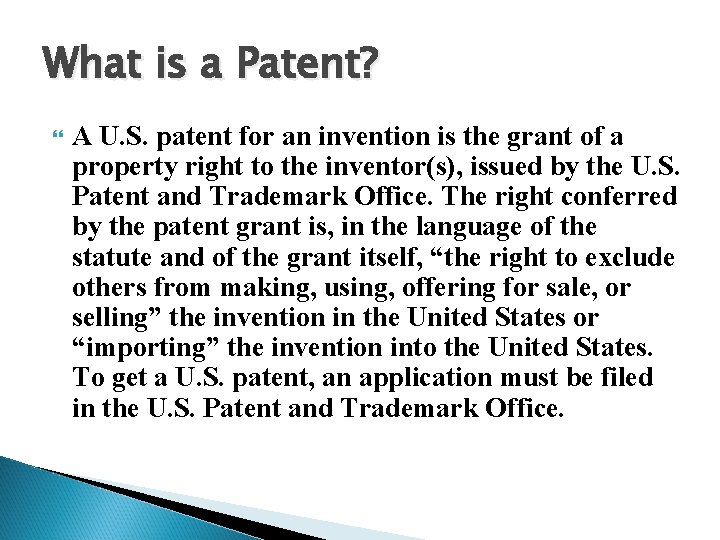 What is a Patent?

A U.S. patent for an invention is the grant of a property right to the inventor(s), issued by the U.S. Patent and Trademark Office. The right conferred by the patent grant is, in the language of the statute and of the grant itself, “the right to exclude others from making, using, offering for sale, or selling” the invention in the United States or “importing” the invention into the United States. To get a U.S. patent, an application must be filed in the U.S. Patent and Trademark Office.